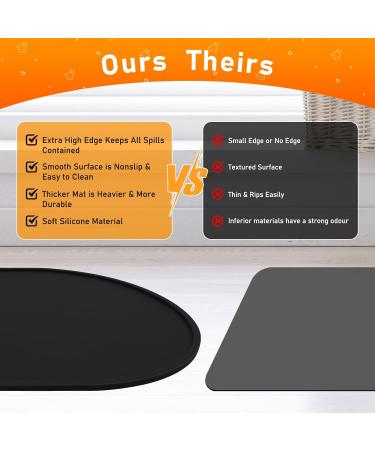 Ours Theirs

Extra High Edge Keeps All Spills Contained

Smooth Surface is Nonslip & Easy to Clean

Thicker Mat is Heavier & More Durable

Soft Silicone Material

VS

Small Edge or No Edge

Textured Surface

Thin & Rips Easily

Inferior materials have a strong odour